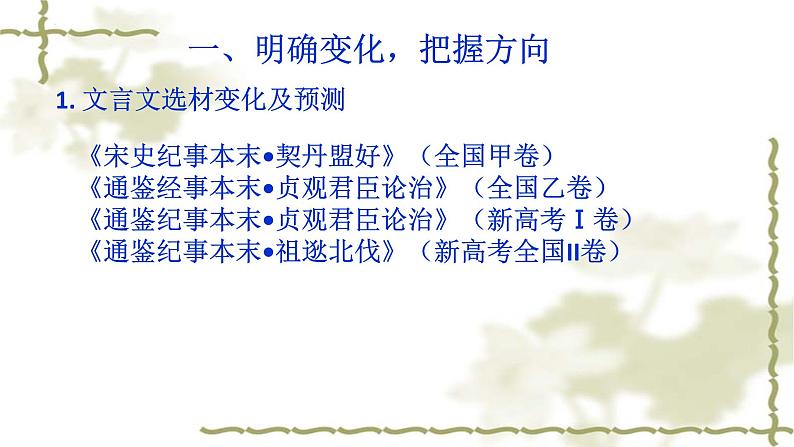 一、明确变化，把握方向

1. 文言文选材变化及预测

《宋史纪事本末•契丹盟好》（全国甲卷）
《通鉴经事本末•贞观君臣论治》（全国乙卷）
《通鉴纪事本末•贞观君臣论治》（新高考Ⅰ卷）
《通鉴纪事本末•祖逖北伐》（新高考全国II卷）